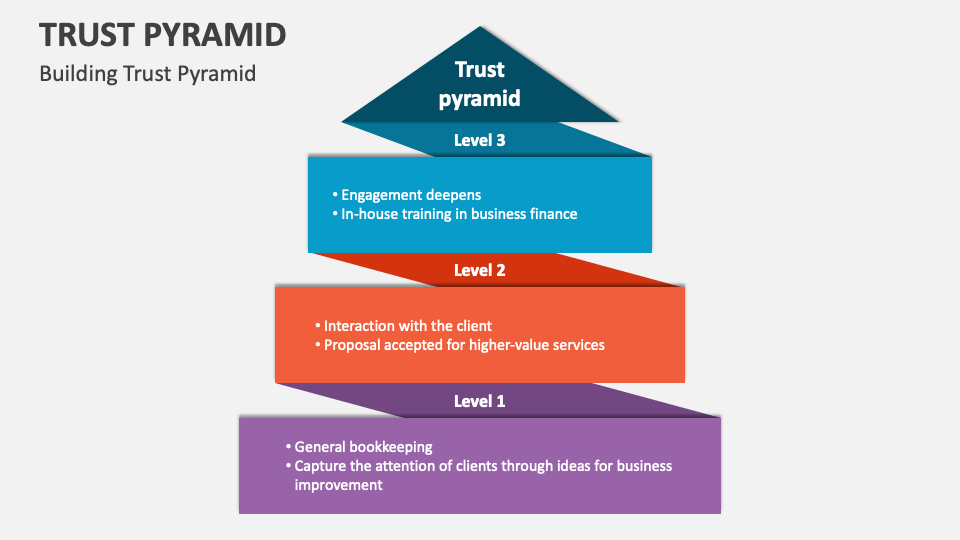 TRUST PYRAMID
Building Trust Pyramid

Trust pyramid

Level 3

• Engagement deepens
• In-house training in business finance

Level 2

• Interaction with the client
• Proposal accepted for higher-value services

Level 1

• General bookkeeping
• Capture the attention of clients through ideas for business improvement